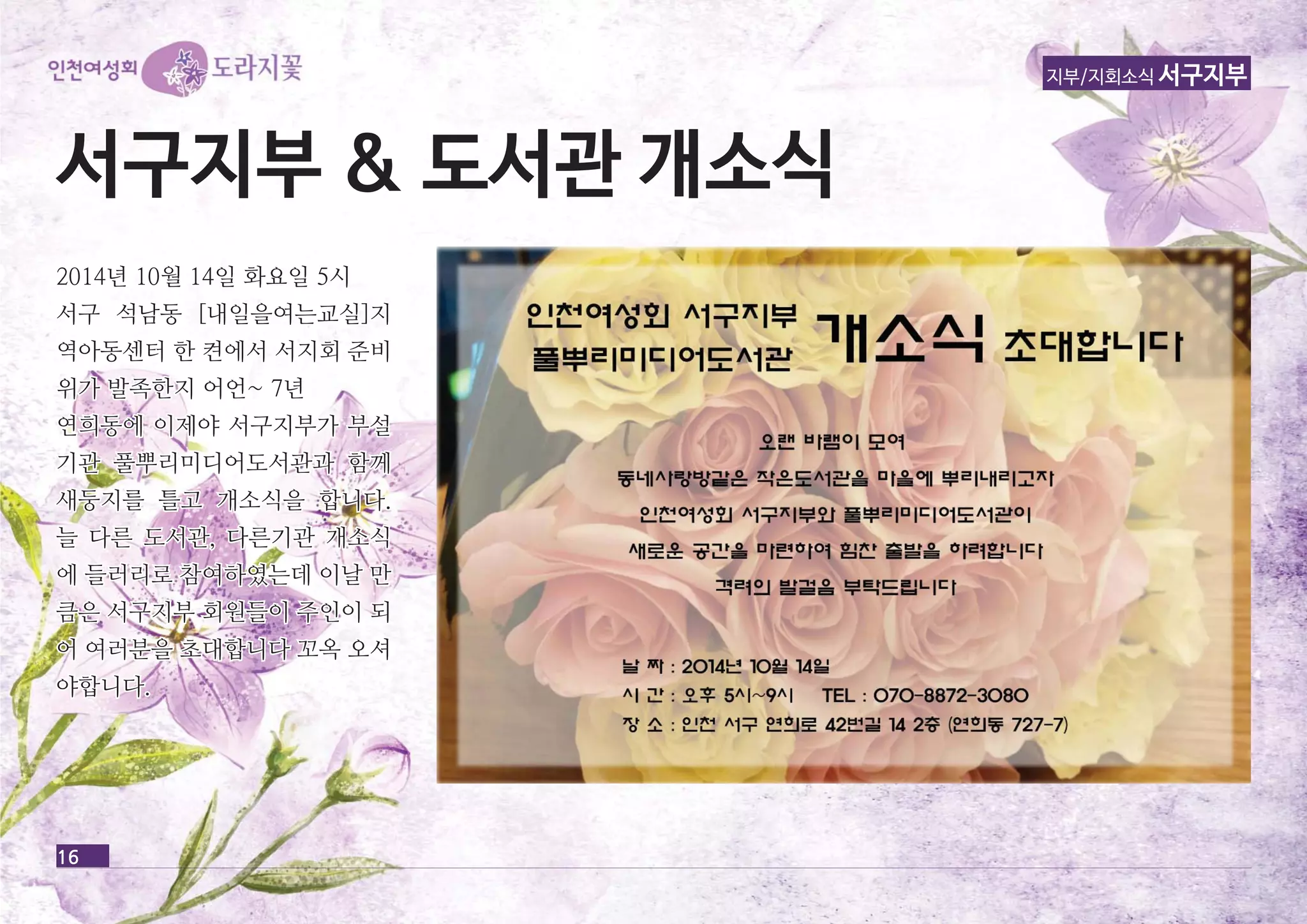 인천여성회 도라지꽃

지부/지회소식 서구지부

서구지부 & 도서관 개소식

2014년 10월 14일 화요일 5시 서구 석남동 [내일을여는교실]지역아동센터 한 켠에서 서지회 준비위가 발족한지 어언~ 7년 연희동에 이제야 서구지부가 부설기관 풀뿌리미디어도서관과 함께 새둥지를 틀고 개소식을 합니다. 늘 다른 도서관, 다른기관 개소식에 들러리로 참여하였는데 이날 만큼은 서구지부 회원들이 주인이 되어 여러분을 초대합니다 꼬옥 오셔야합니다.

인천여성회 서구지부 풀뿌리미디어도서관 개소식 초대합니다

오랜 바램이 모여
동네사랑방같은 작은도서관을 마을에 뿌리내리고자
인천여성회 서구지부와 풀뿌리미디어도서관이
새로운 공간을 마련하여 힘찬 출발을 하려합니다
격려의 발걸음 부탁드립니다

날 짜 : 2014년 10월 14일
시 간 : 오후 5시~9시 TEL : 070-8872-3080
장 소 : 인천 서구 연희로 42번길 14 2층 (연희동 727-7)

16